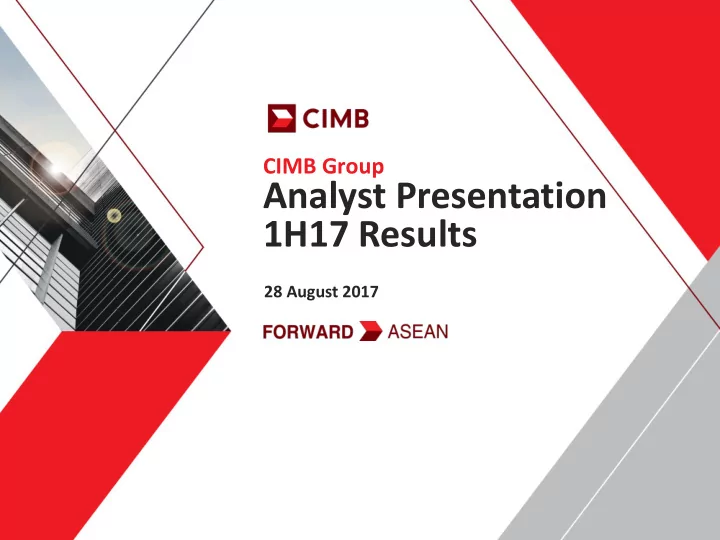 CIMB

CIMB Group
Analyst Presentation 1H17 Results

28 August 2017

FORWARD ASEAN